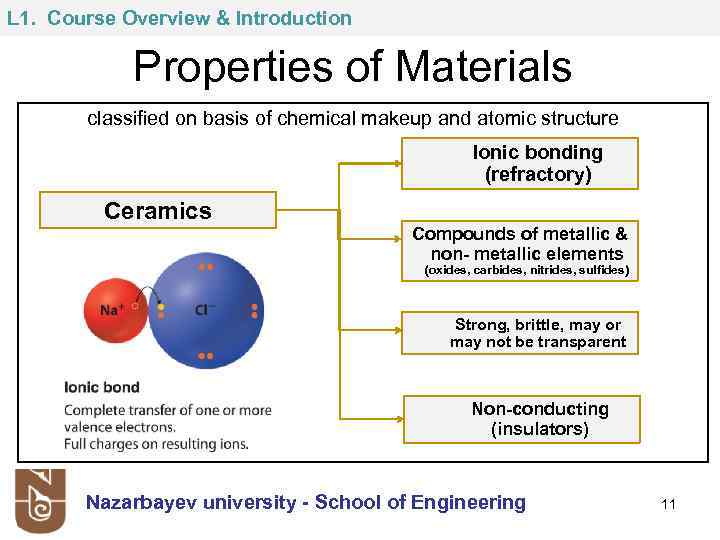 L1. Course Overview & Introduction

Properties of Materials

classified on basis of chemical makeup and atomic structure

Ceramics

Ionic bonding (refractory)

Compounds of metallic & non- metallic elements (oxides, carbides, nitrides, sulfides)

Strong, brittle, may or may not be transparent

Non-conducting (insulators)

$Na^+$ $Cl^-$

Ionic bond
Complete transfer of one or more valence electrons.
Full charges on resulting ions.

Nazarbayev university - School of Engineering

11